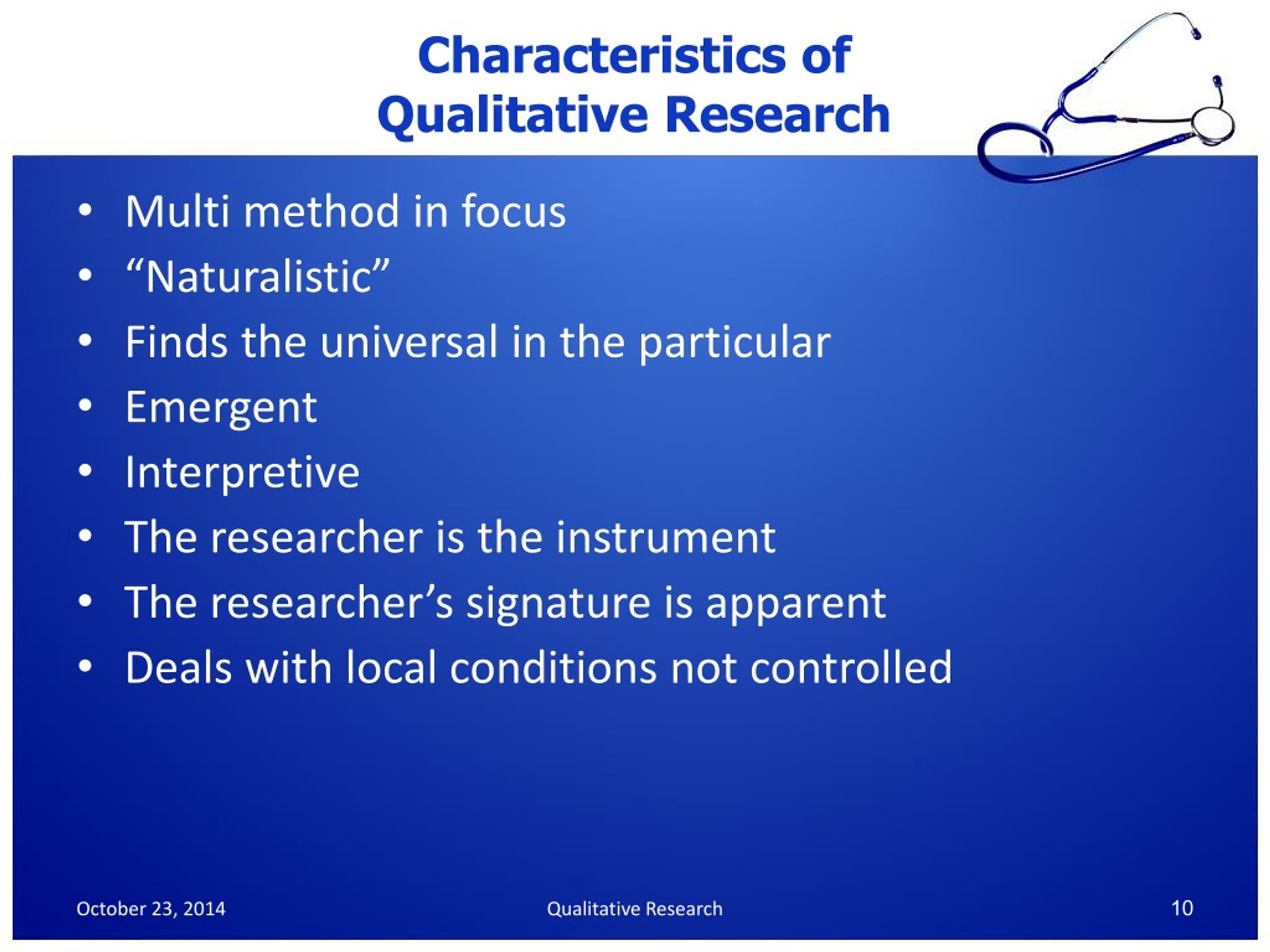 Characteristics of Qualitative Research

• Multi method in focus
• “Naturalistic”
• Finds the universal in the particular
• Emergent
• Interpretive
• The researcher is the instrument
• The researcher’s signature is apparent
• Deals with local conditions not controlled

October 23, 2014
Qualitative Research
10